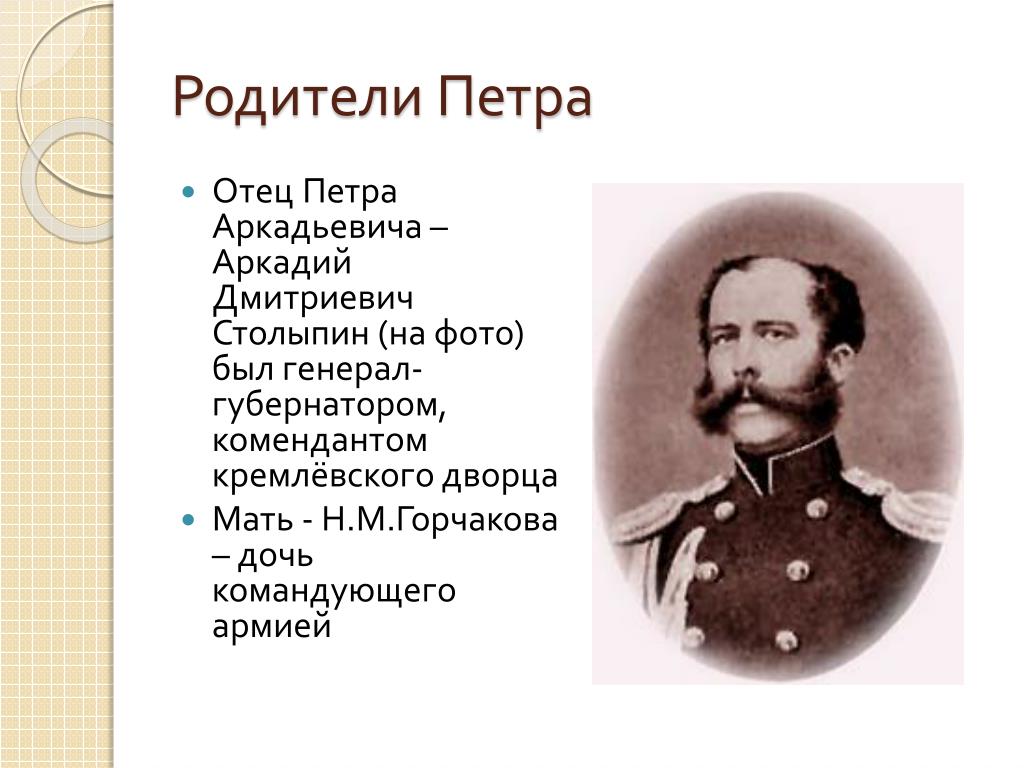 Родители Петра

Отец Петра Аркадьевича – Аркадий Дмитриевич Столыпин (на фото) был генерал-губернатором, комендантом кремлёвского дворца

Мать - Н.М.Горчакова – дочь командующего армией